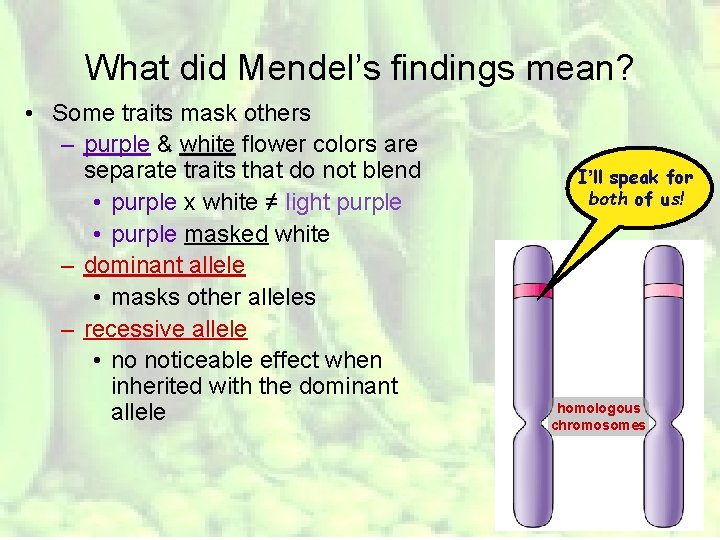 What did Mendel's findings mean?

• Some traits mask others
– purple & white flower colors are separate traits that do not blend
• purple x white ≠ light purple
• purple masked white
– dominant allele
• masks other alleles
– recessive allele
• no noticeable effect when inherited with the dominant allele

I'll speak for both of us!

homologous chromosomes